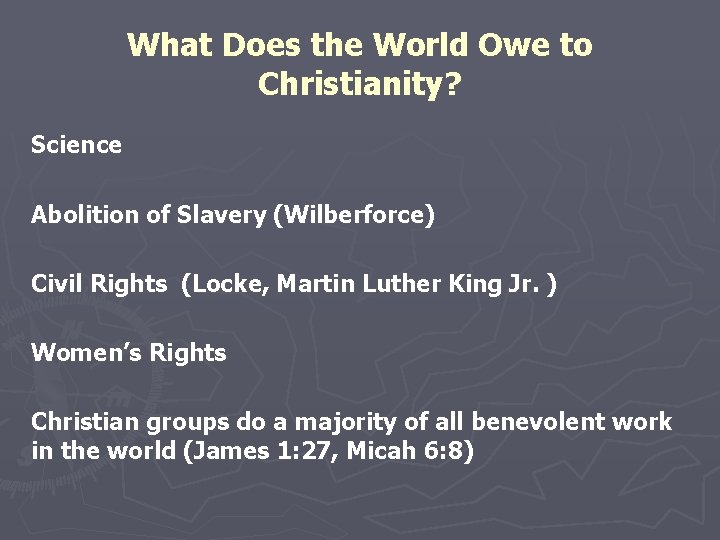 What Does the World Owe to Christianity?

Science

Abolition of Slavery (Wilberforce)

Civil Rights (Locke, Martin Luther King Jr. )

Women's Rights

Christian groups do a majority of all benevolent work in the world (James 1:27, Micah 6:8)